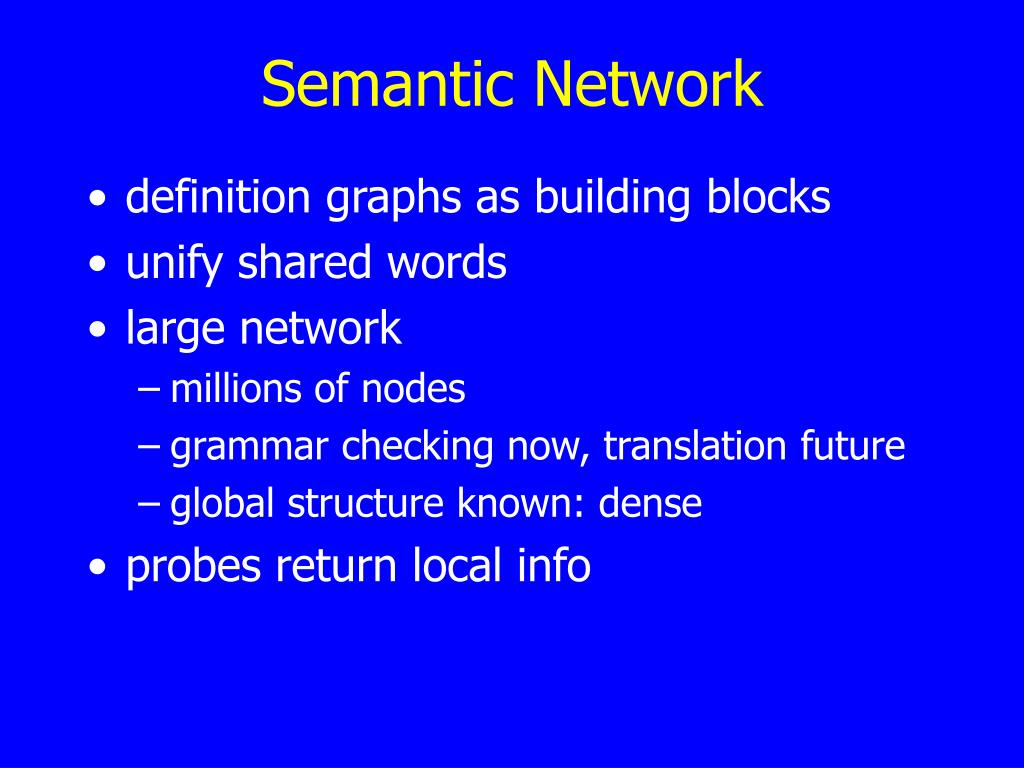 Semantic Network

• definition graphs as building blocks
• unify shared words
• large network
– millions of nodes
– grammar checking now, translation future
– global structure known: dense
• probes return local info